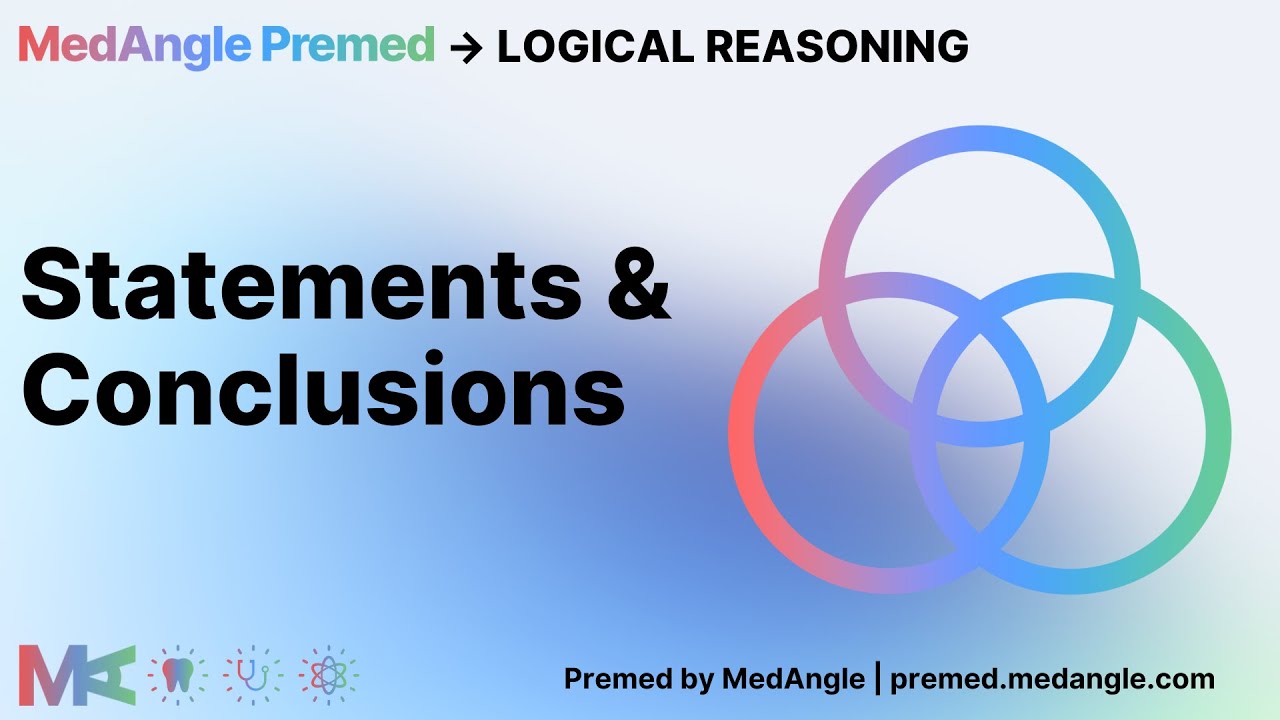 MedAngle Premed → LOGICAL REASONING

Statements & Conclusions

Premed by MedAngle | premed.medangle.com